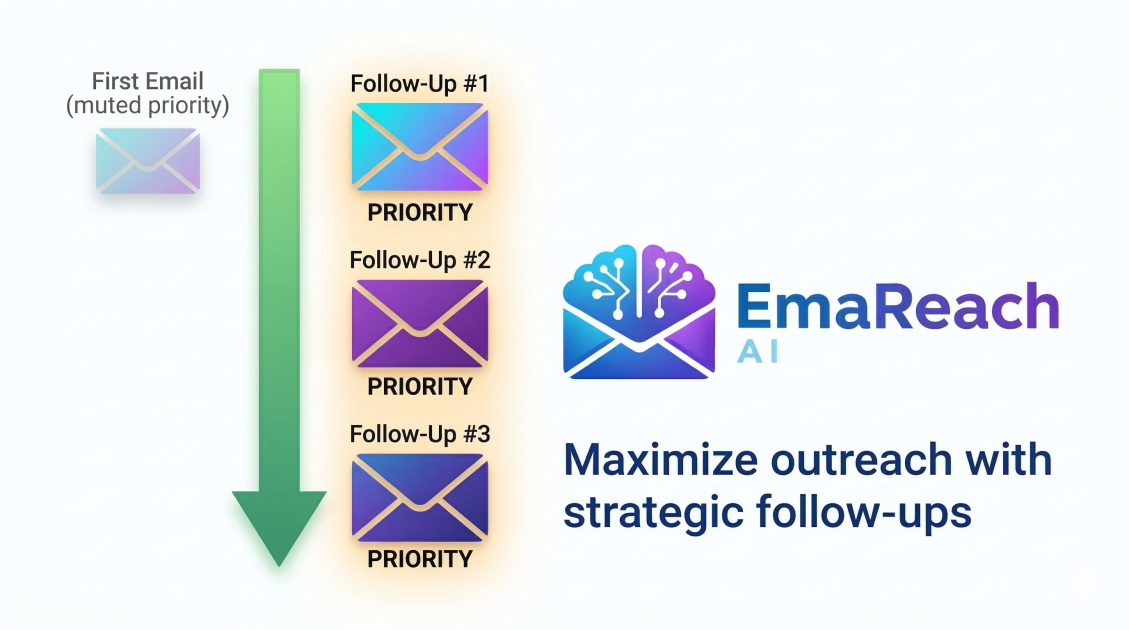 First Email
(muted priority)

Follow-Up #1
PRIORITY

Follow-Up #2
PRIORITY

Follow-Up #3
PRIORITY

EmaReach
AI

Maximize outreach with strategic follow-ups